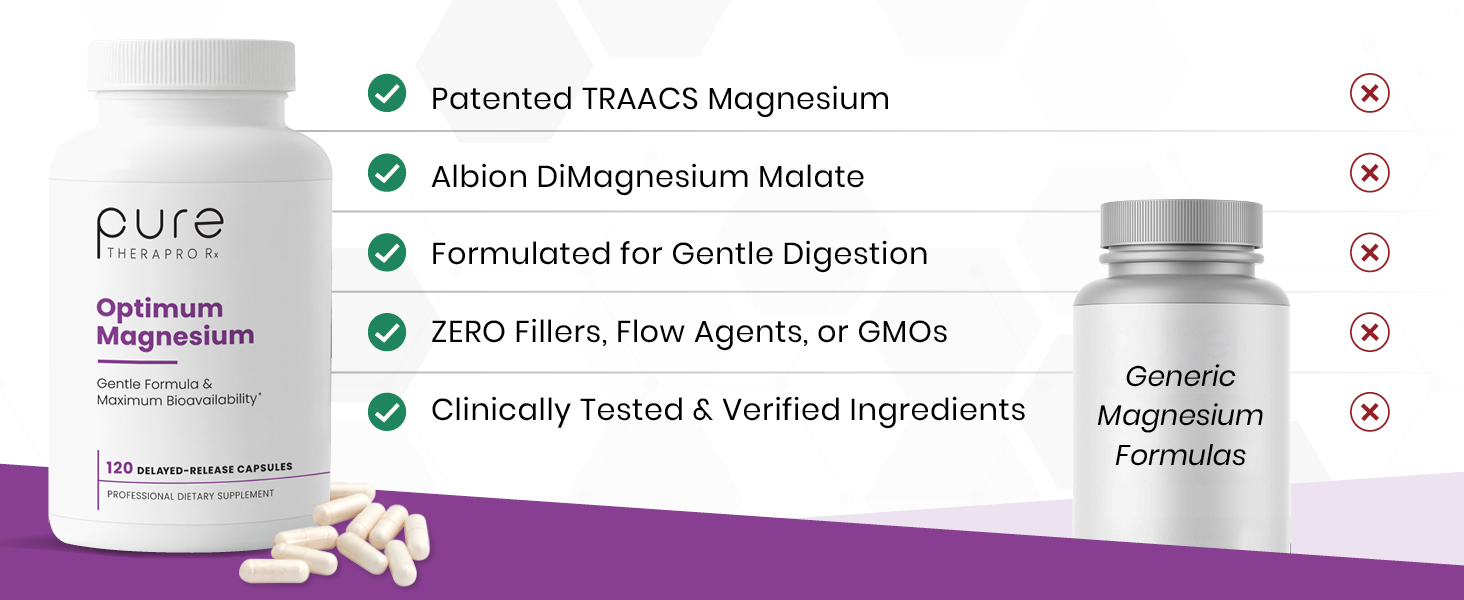 pure
THERAPRO Rx

Optimum Magnesium

Gentle Formula & Maximum Bioavailability*

120 DELAYED-RELEASE CAPSULES
PROFESSIONAL DIETARY SUPPLEMENT

Patented TRAACS Magnesium

Albion DiMagnesium Malate

Formulated for Gentle Digestion

ZERO Fillers, Flow Agents, or GMOs

Clinically Tested & Verified Ingredients

Generic Magnesium Formulas